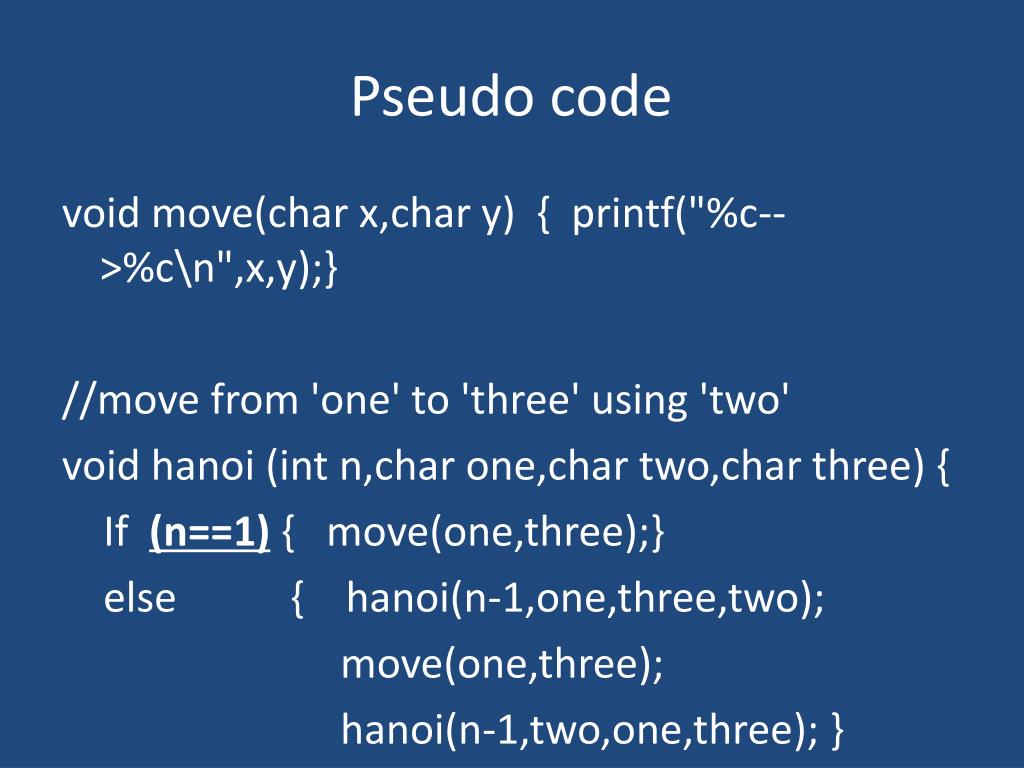 Pseudo code

void move(char x,char y) { printf("%c-->%c\n",x,y);}

//move from 'one' to 'three' using 'two'
void hanoi (int n,char one,char two,char three) {
If (n==1) { move(one,three);}
else { hanoi(n-1,one,three,two);
move(one,three);
hanoi(n-1,two,one,three); }